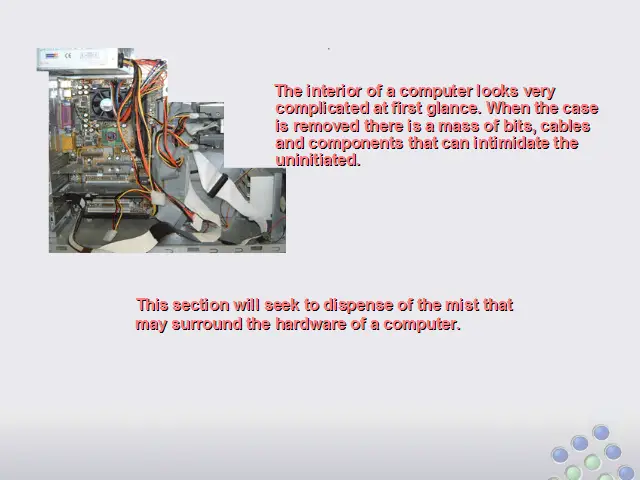 The interior of a computer looks very complicated at first glance. When the case is removed there is a mass of bits, cables and components that can intimidate the uninitiated.

This section will seek to dispense of the mist that may surround the hardware of a computer.